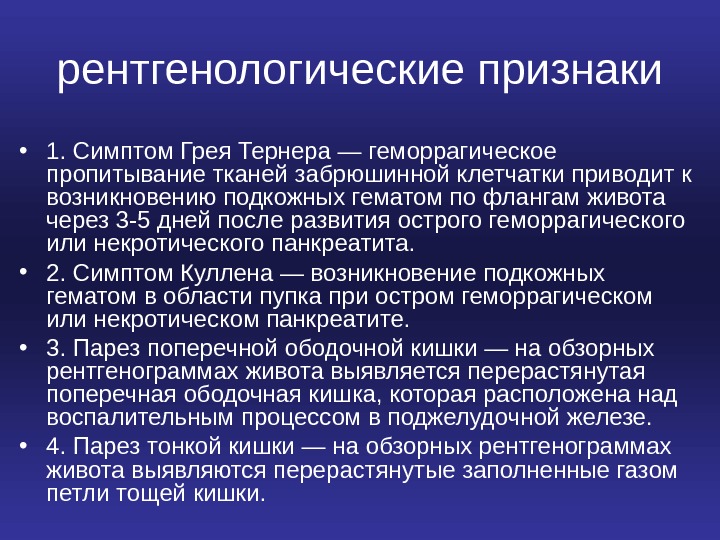 рентгенологические признаки

• 1. Симптом Грея Тернера — геморрагическое пропитывание тканей забрюшинной клетчатки приводит к возникновению подкожных гематом по флангам живота через 3-5 дней после развития острого геморрагического или некротического панкреатита.

• 2. Симптом Куллена — возникновение подкожных гематом в области пупка при остром геморрагическом или некротическом панкреатите.

• 3. Парез поперечной ободочной кишки — на обзорных рентгенограммах живота выявляется перерастянутая поперечная ободочная кишка, которая расположена над воспалительным процессом в поджелудочной железе.

• 4. Парез тонкой кишки — на обзорных рентгенограммах живота выявляются перерастянутые заполненные газом петли тощей кишки.